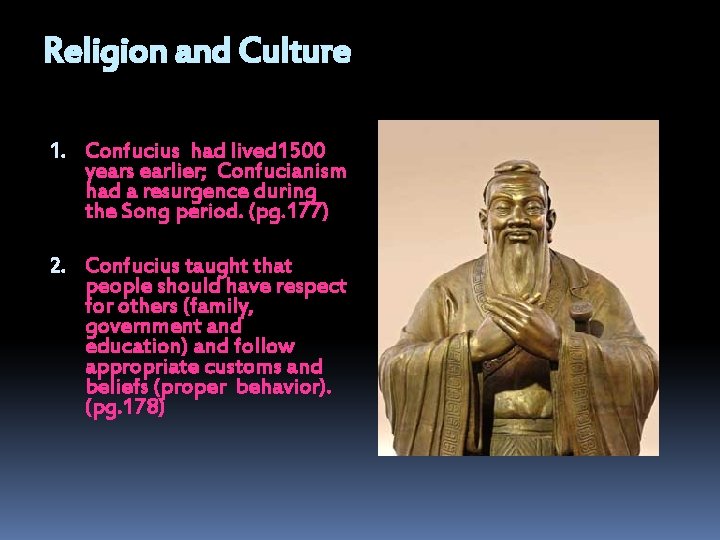 Religion and Culture

1. Confucius had lived1500 years earlier; Confucianism had a resurgence during the Song period. (pg.177)

2. Confucius taught that people should have respect for others (family, government and education) and follow appropriate customs and beliefs (proper behavior). (pg.178)